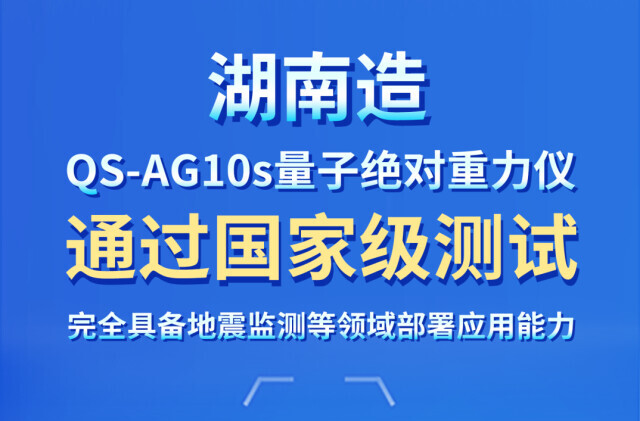 湖南造
QS-AG10s量子绝对重力仪
通过国家级测试
完全具备地震监测等领域部署应用能力